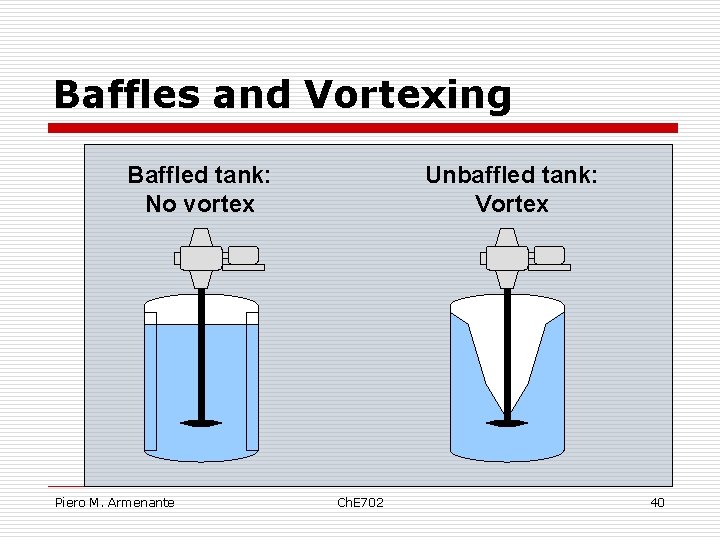 Baffles and Vortexing

Baffled tank:
No vortex

Unbaffled tank:
Vortex

Piero M. Armenante

ChE702

40